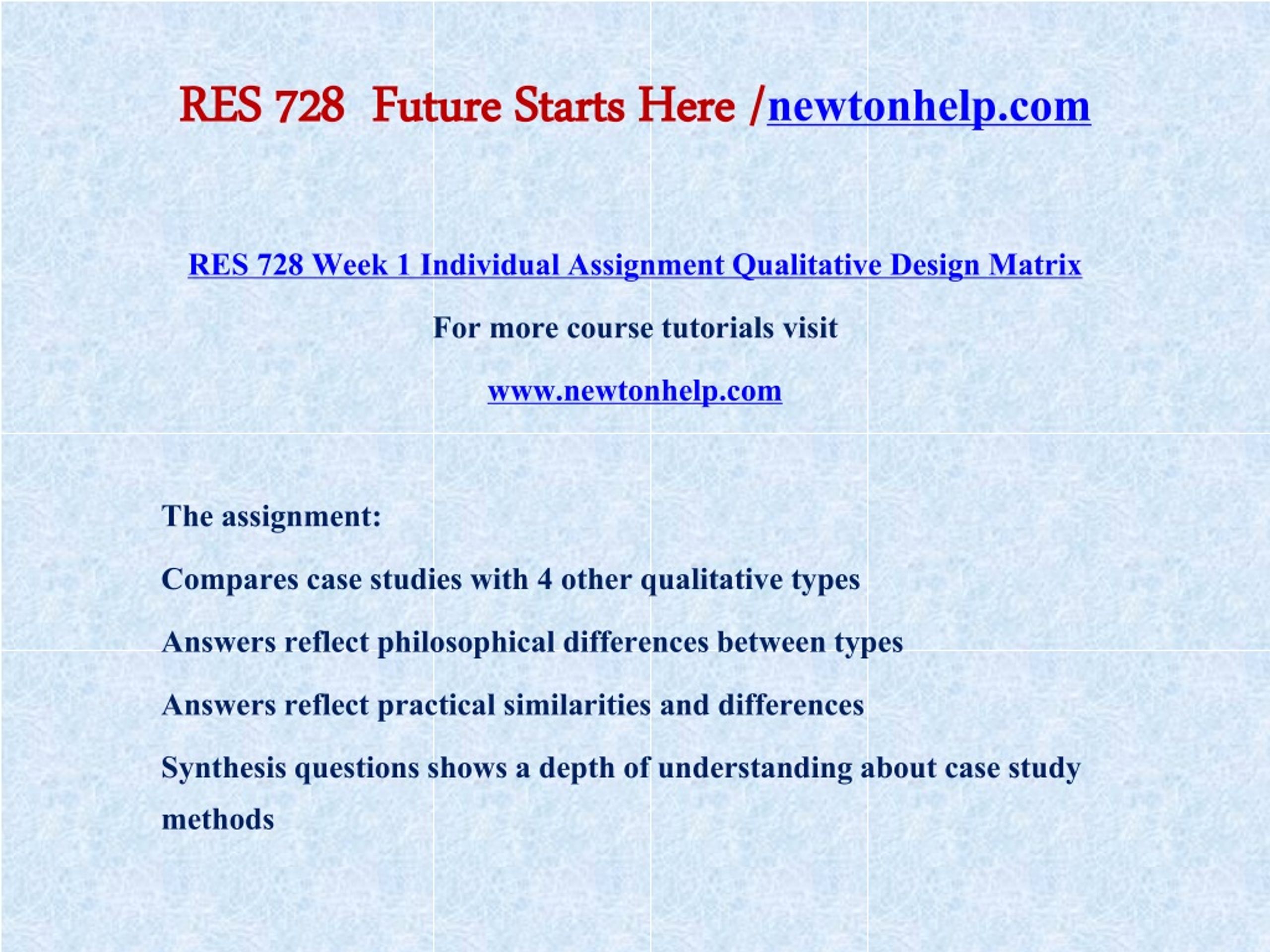 RES 728 Future Starts Here /newtonhelp.com

RES 728 Week 1 Individual Assignment Qualitative Design Matrix

For more course tutorials visit

www.newtonhelp.com

The assignment:

Compares case studies with 4 other qualitative types

Answers reflect philosophical differences between types

Answers reflect practical similarities and differences

Synthesis questions shows a depth of understanding about case study methods